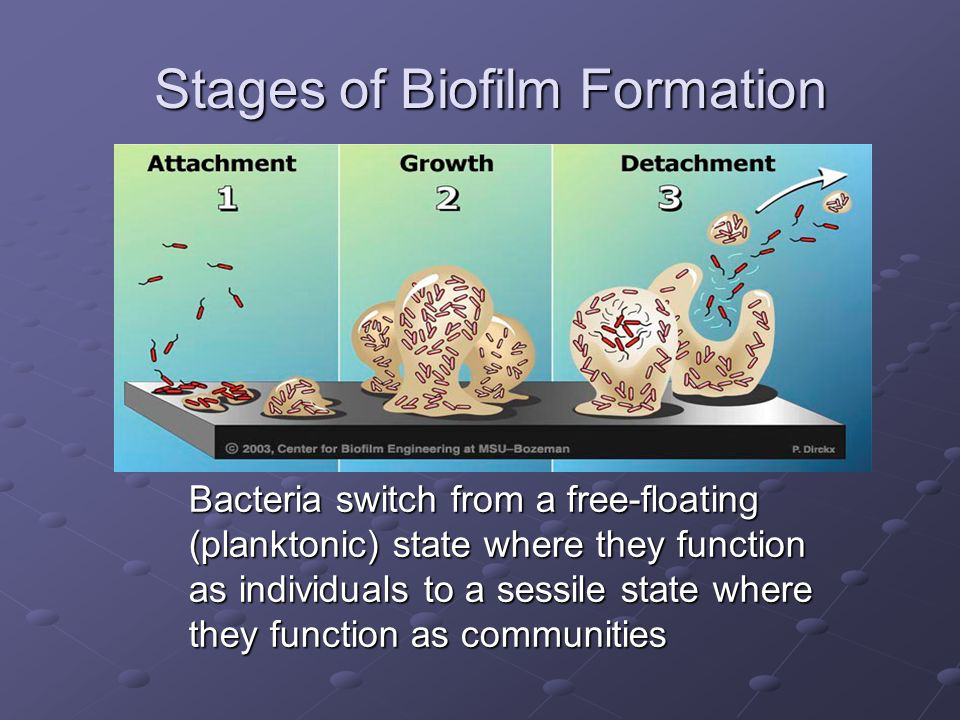 Stages of Biofilm Formation

Attachment
1

Growth
2

Detachment
3

© 2003, Center for Biofilm Engineering at MSU–Bozeman

P. Dirckx

Bacteria switch from a free-floating (planktonic) state where they function as individuals to a sessile state where they function as communities